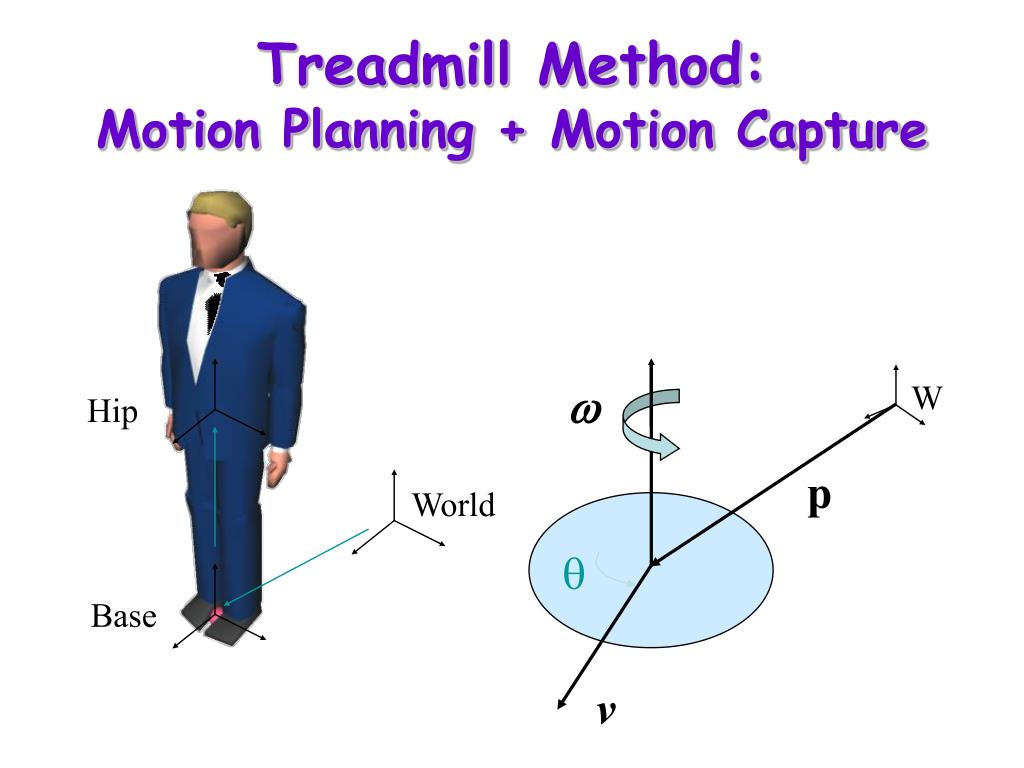 Treadmill Method:
Motion Planning + Motion Capture

Hip

World

Base

$\omega$

W

p

$\theta$

$v$